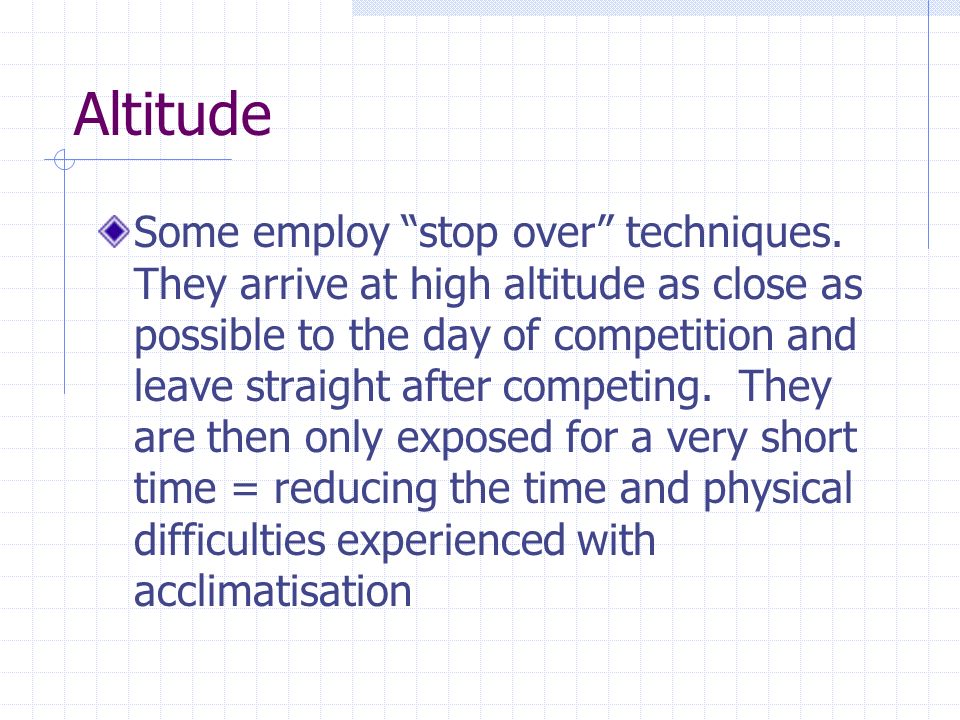 Altitude

Some employ “stop over” techniques. They arrive at high altitude as close as possible to the day of competition and leave straight after competing. They are then only exposed for a very short time = reducing the time and physical difficulties experienced with acclimatisation